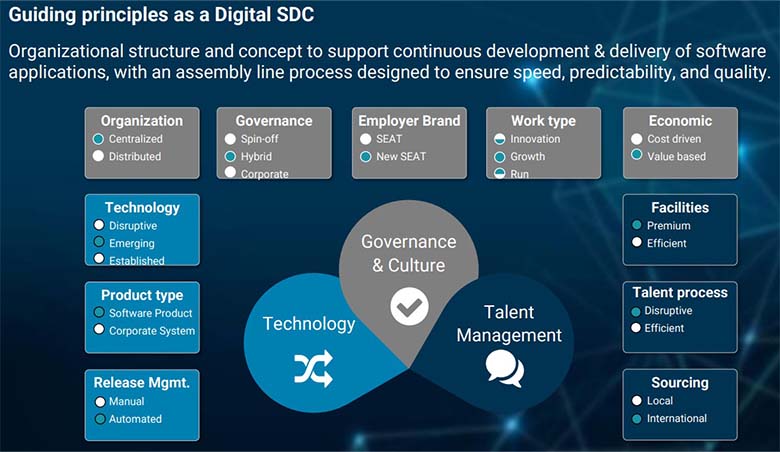 Guiding principles as a Digital SDC

Organizational structure and concept to support continuous development & delivery of software applications, with an assembly line process designed to ensure speed, predictability, and quality.

Organization
Centralized
Distributed

Governance
Spin-off
Hybrid
Corporate

Employer Brand
SEAT
New SEAT

Work type
Innovation
Growth
Run

Economic
Cost driven
Value based

Technology
Disruptive
Emerging
Established

Product type
Software Product
Corporate System

Release Mgmt.
Manual
Automated

Governance & Culture

Technology

Talent Management

Facilities
Premium
Efficient

Talent process
Disruptive
Efficient

Sourcing
Local
International